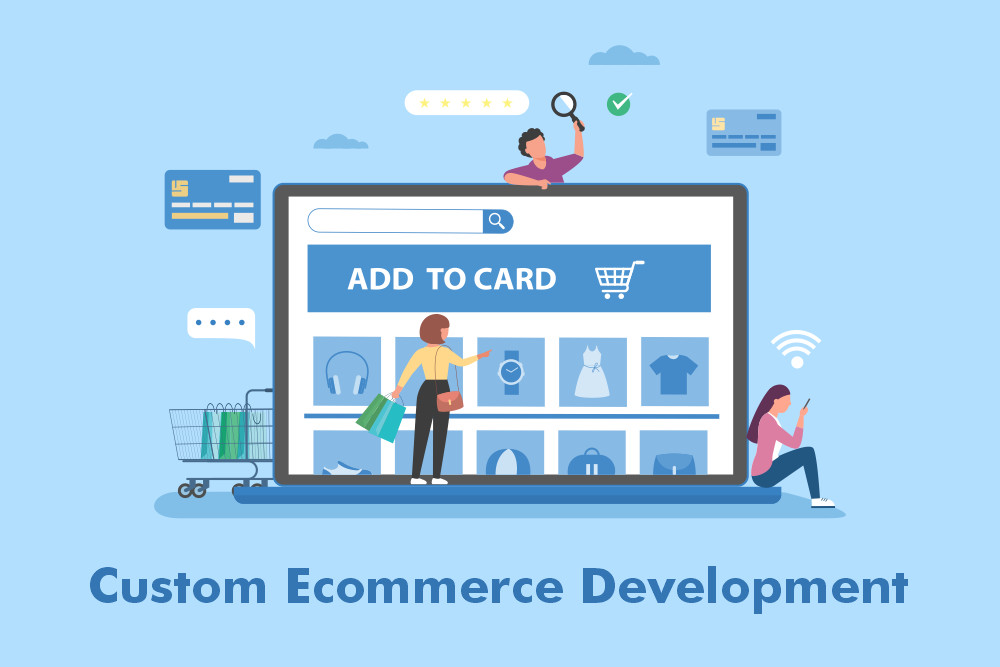 ADD TO CARD

Custom Ecommerce Development